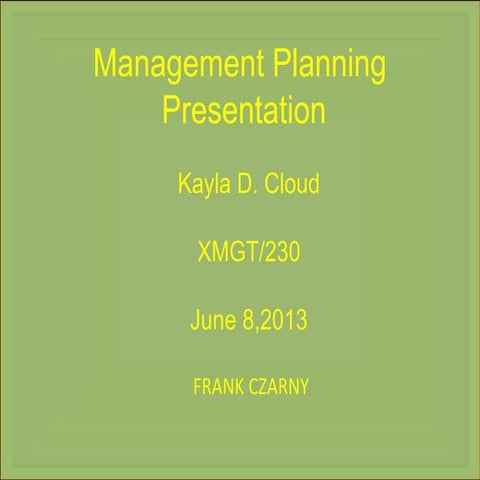 Management Planning Presentation

Kayla D. Cloud

XMGT/230

June 8,2013

FRANK CZARNY